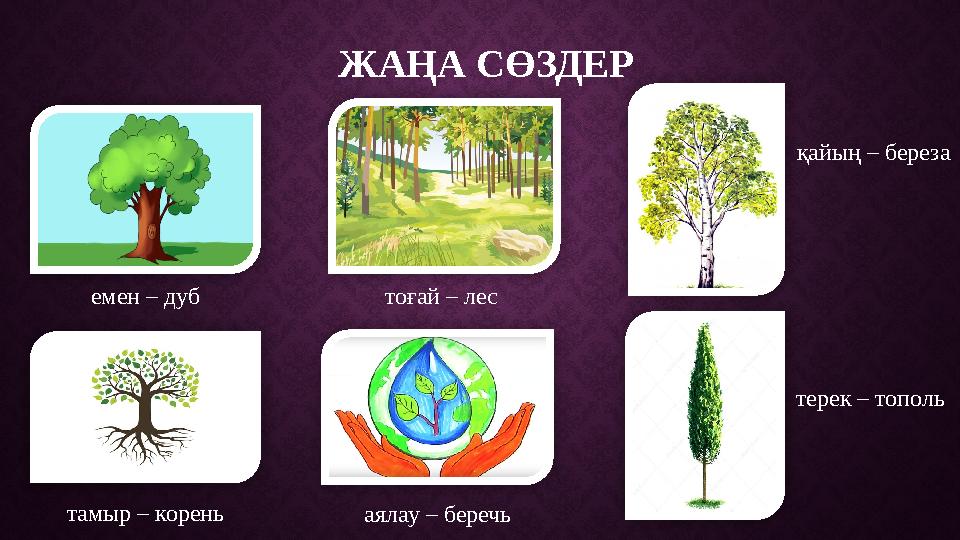 ЖАҢА СӨЗДЕР

емен – дуб

тоғай – лес

қайың – береза

тамыр – корень

аялау – беречь

терек – тополь